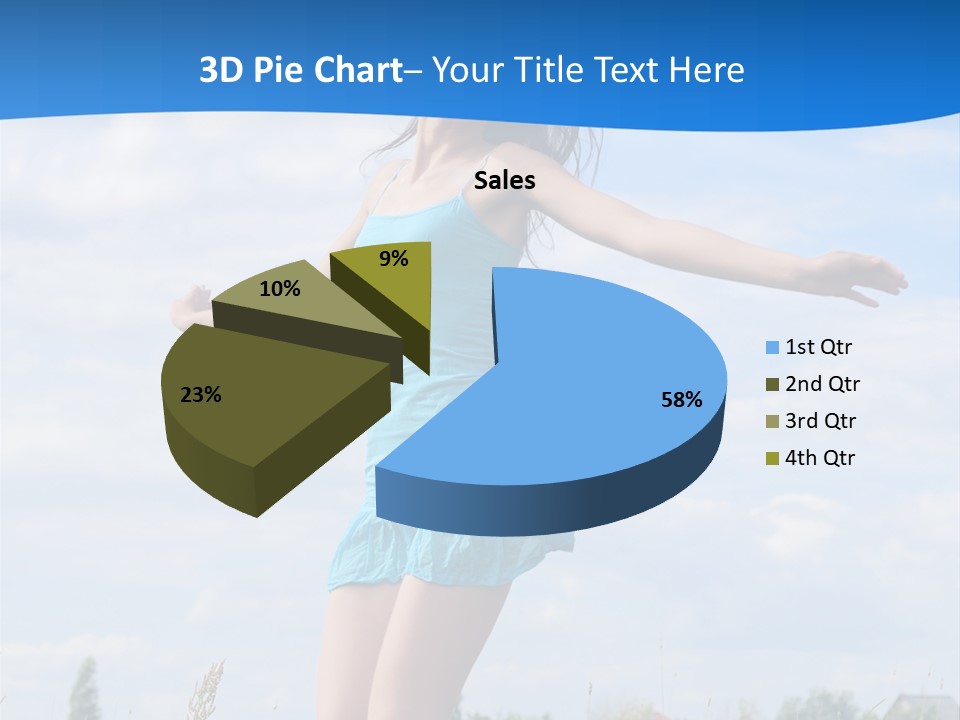 3D Pie Chart– Your Title Text Here

Sales

9%
10%
23%
58%

1st Qtr
2nd Qtr
3rd Qtr
4th Qtr